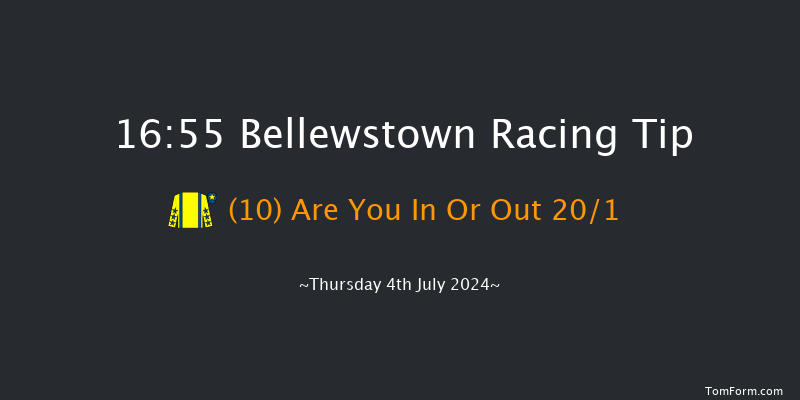 16:55 Bellewstown Racing Tip

(10) Are You In Or Out 20/1

~Thursday 4th July 2024~

TomForm.com